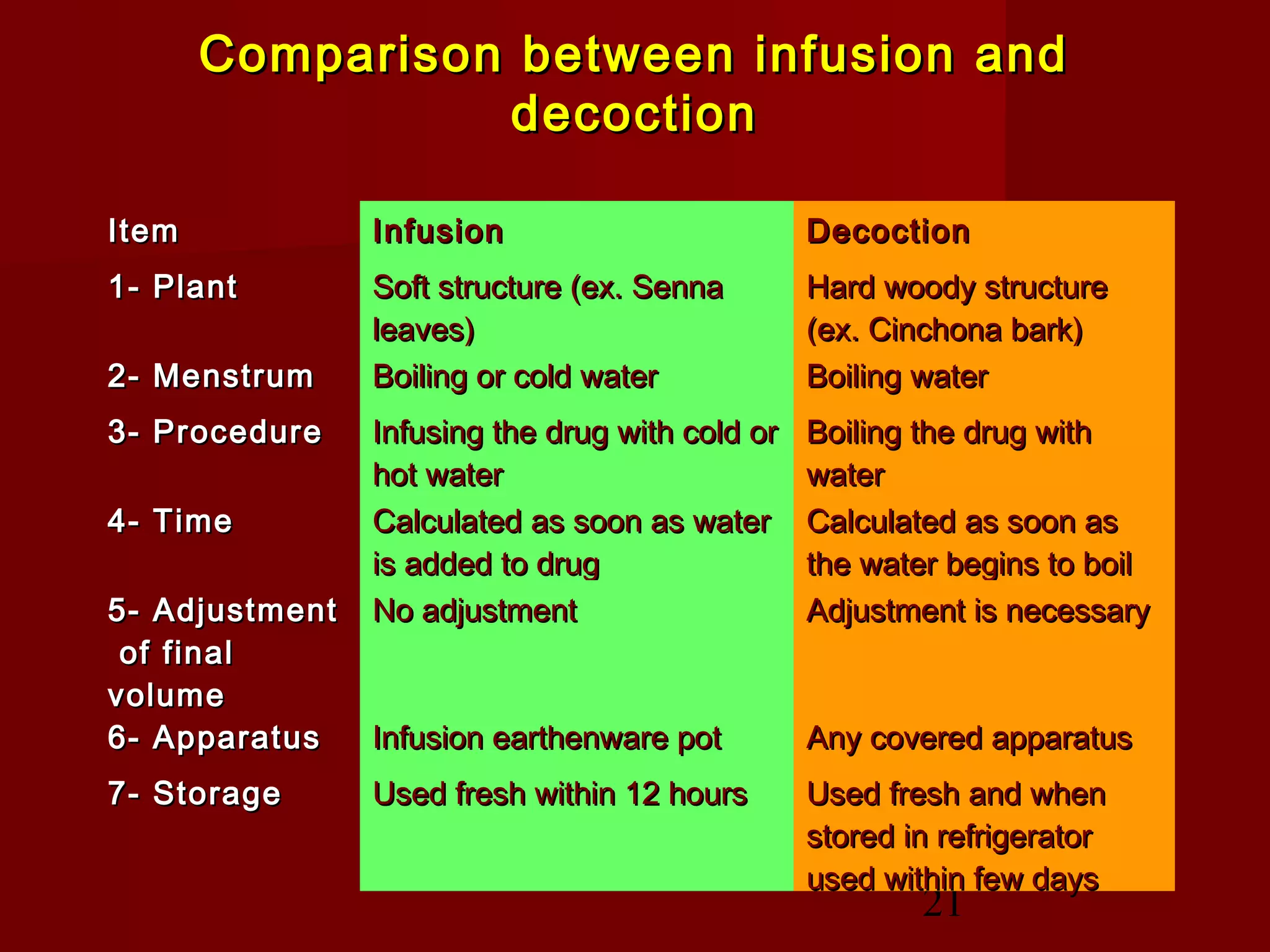 Comparison between infusion and decoction

| Item | Infusion | Decoction |
|---|---|---|
| 1- Plant | Soft structure (ex. Senna leaves) | Hard woody structure (ex. Cinchona bark) |
| 2- Menstrum | Boiling or cold water | Boiling water |
| 3- Procedure | Infusing the drug with cold or hot water | Boiling the drug with water |
| 4- Time | Calculated as soon as water is added to drug | Calculated as soon as the water begins to boil |
| 5- Adjustment of final volume | No adjustment | Adjustment is necessary |
| 6- Apparatus | Infusion earthenware pot | Any covered apparatus |
| 7- Storage | Used fresh within 12 hours | Used fresh and when stored in refrigerator used within few days |

21